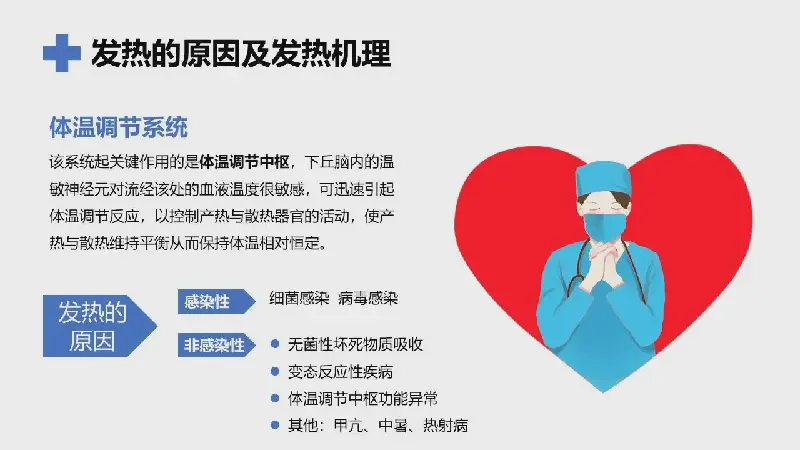 发热的原因及发热机理

体温调节系统

该系统起关键作用的是体温调节中枢，下丘脑内的温敏神经元对流经该处的血液温度很敏感，可迅速引起体温调节反应，以控制产热与散热器官的活动，使产热与散热维持平衡从而保持体温相对恒定。

发热的原因

感染性

细菌感染 病毒感染

非感染性

无菌性坏死物质吸收

变态反应性疾病

体温调节中枢功能异常

其他：甲亢、中暑、热射病